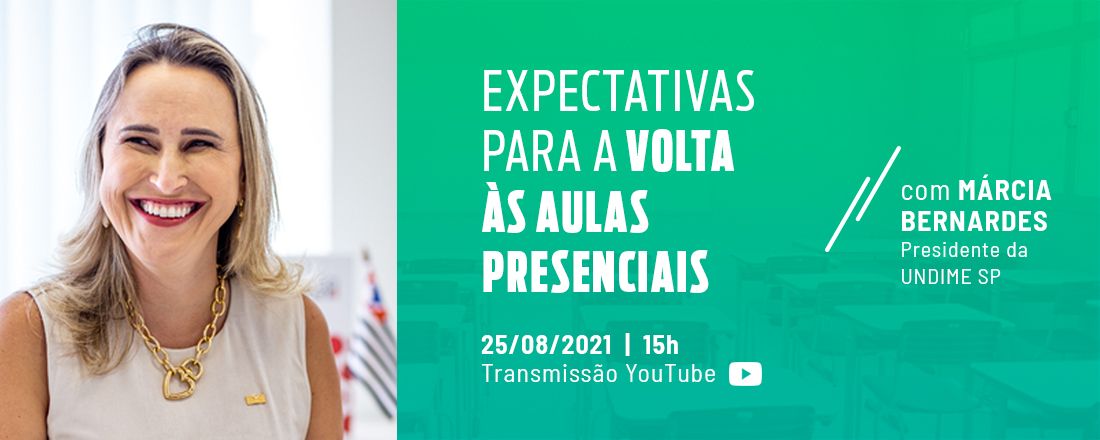 EXPECTATIVAS PARA A VOLTA ÀS AULAS PRESENCIAIS

25/08/2021 | 15h
Transmissão YouTube

com MÁRCIA BERNARDES
Presidente da UNDIME SP